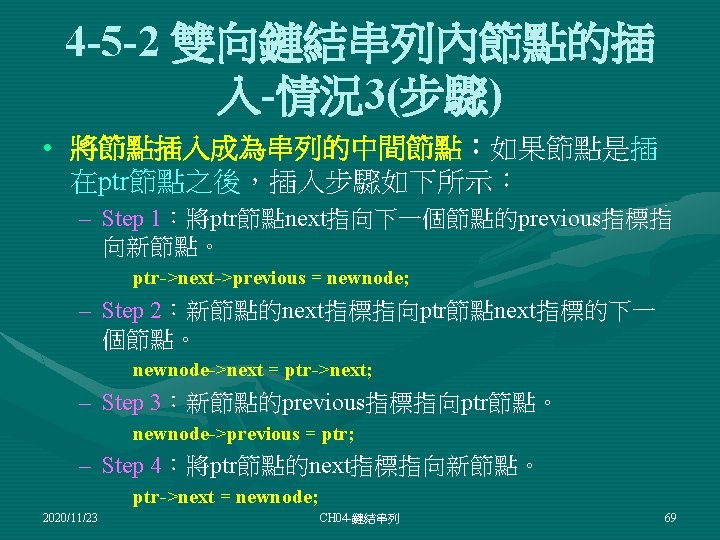 4-5-2 雙向鏈結串列內節點的插入-情況3(步驟)

• 將節點插入成為串列的中間節點：如果節點是插在ptr節點之後，插入步驟如下所示：

– Step 1：將ptr節點next指向下一個節點的previous指標指向新節點。

ptr->next->previous = newnode;

– Step 2：新節點的next指標指向ptr節點next指標的下一個節點。

newnode->next = ptr->next;

– Step 3：新節點的previous指標指向ptr節點。

newnode->previous = ptr;

– Step 4：將ptr節點的next指標指向新節點。

ptr->next = newnode;

2020/11/23 CH04-鏈結串列 69